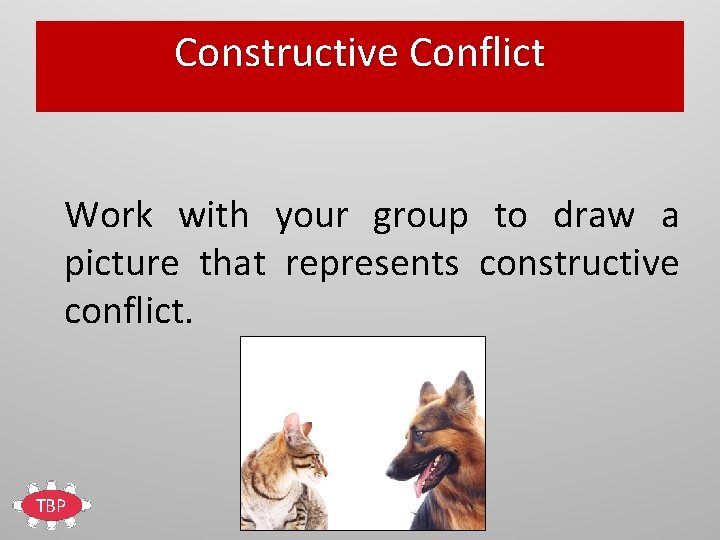 Constructive Conflict

Work with your group to draw a picture that represents constructive conflict.

TBP